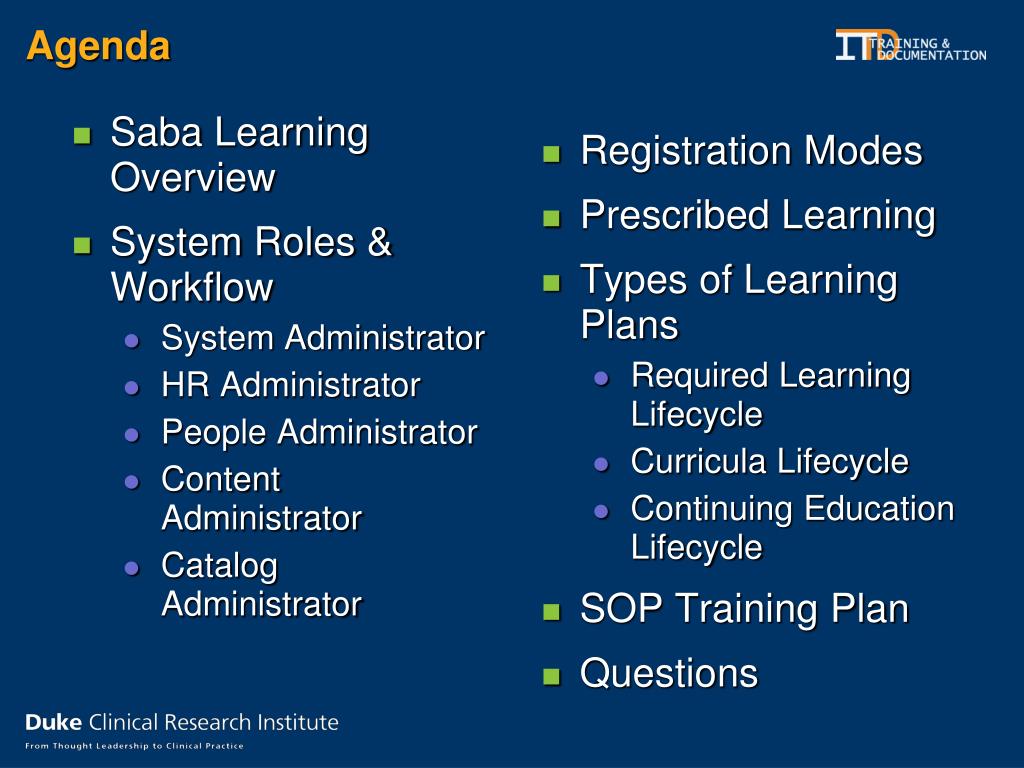 Agenda

ITD TRAINING & DOCUMENTATION

- Saba Learning Overview
- System Roles & Workflow
  - System Administrator
  - HR Administrator
  - People Administrator
  - Content Administrator
  - Catalog Administrator

- Registration Modes
- Prescribed Learning
- Types of Learning Plans
  - Required Learning Lifecycle
  - Curricula Lifecycle
  - Continuing Education Lifecycle
- SOP Training Plan
- Questions

Duke Clinical Research Institute
From Thought Leadership to Clinical Practice